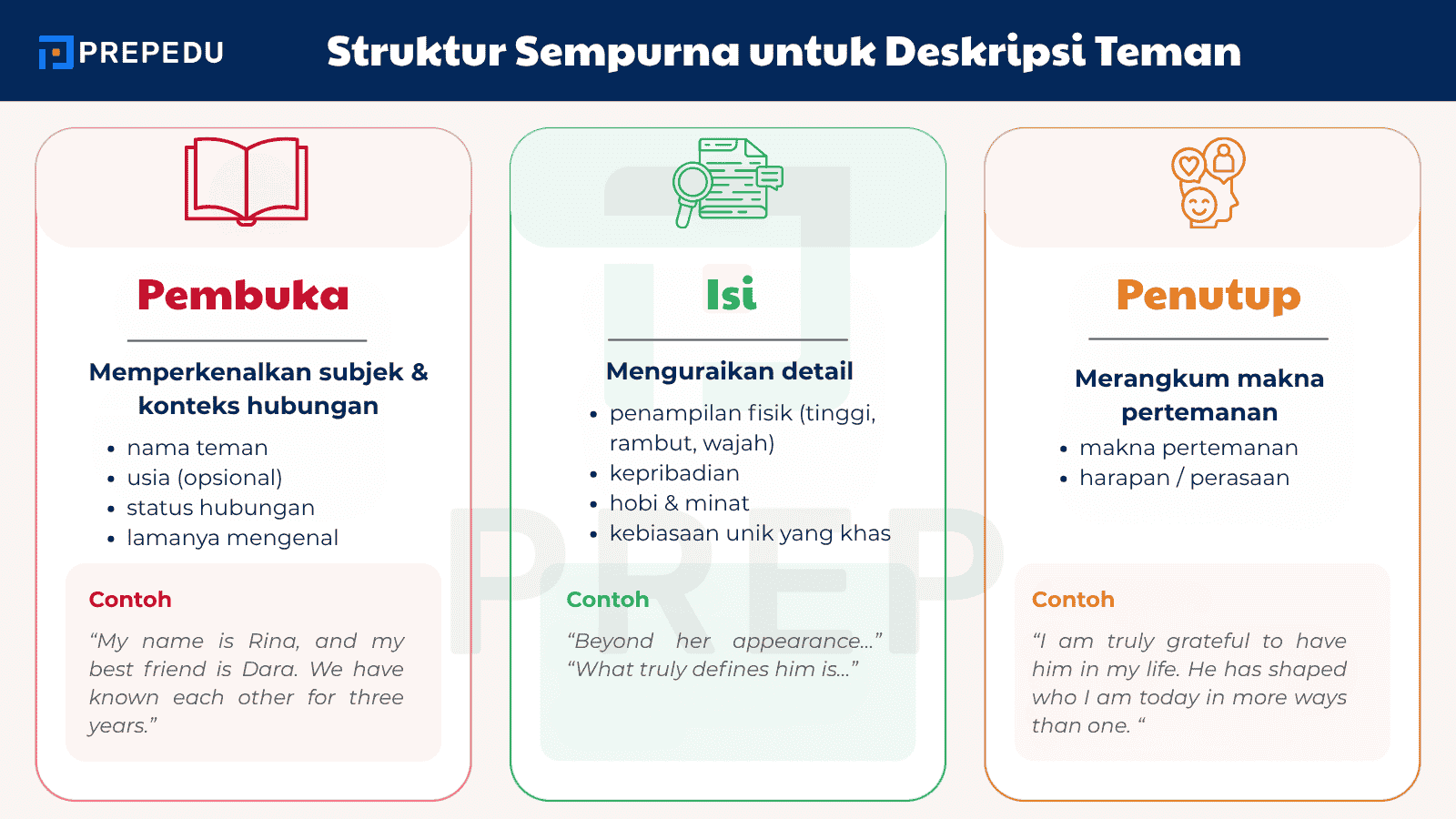 PREPEDU

Struktur Sempurna untuk Deskripsi Teman

Pembuka

Memperkenalkan subjek & konteks hubungan

- nama teman
- usia (opsional)
- status hubungan
- lamanya mengenal

Contoh

“My name is Rina, and my best friend is Dara. We have known each other for three years.”

Isi

Menguraikan detail

- penampilan fisik (tinggi, rambut, wajah)
- kepribadian
- hobi & minat
- kebiasaan unik yang khas

Contoh

“Beyond her appearance...” “What truly defines him is...”

Penutup

Merangkum makna pertemanan

- makna pertemanan
- harapan / perasaan

Contoh

“I am truly grateful to have him in my life. He has shaped who I am today in more ways than one. “

PREP